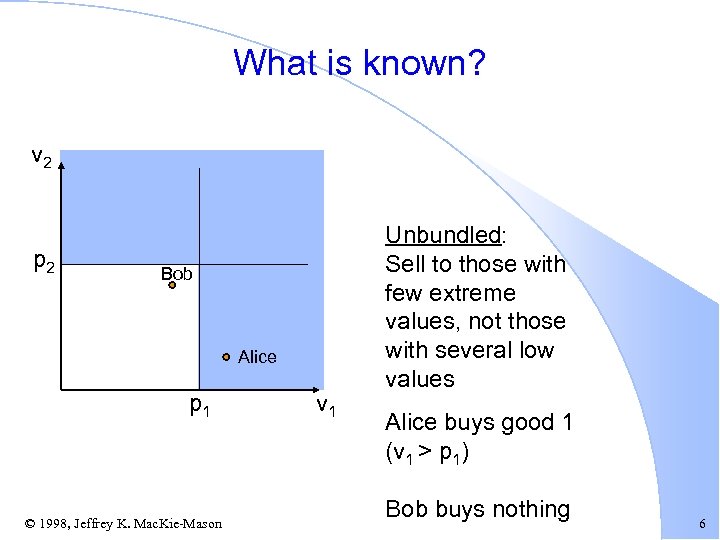 What is known?

$v_2$

$p_2$

Bob

Alice

$p_1$

$v_1$

Unbundled:
Sell to those with few extreme values, not those with several low values

Alice buys good 1 ($v_1 > p_1$)

Bob buys nothing

© 1998, Jeffrey K. MacKie-Mason

6